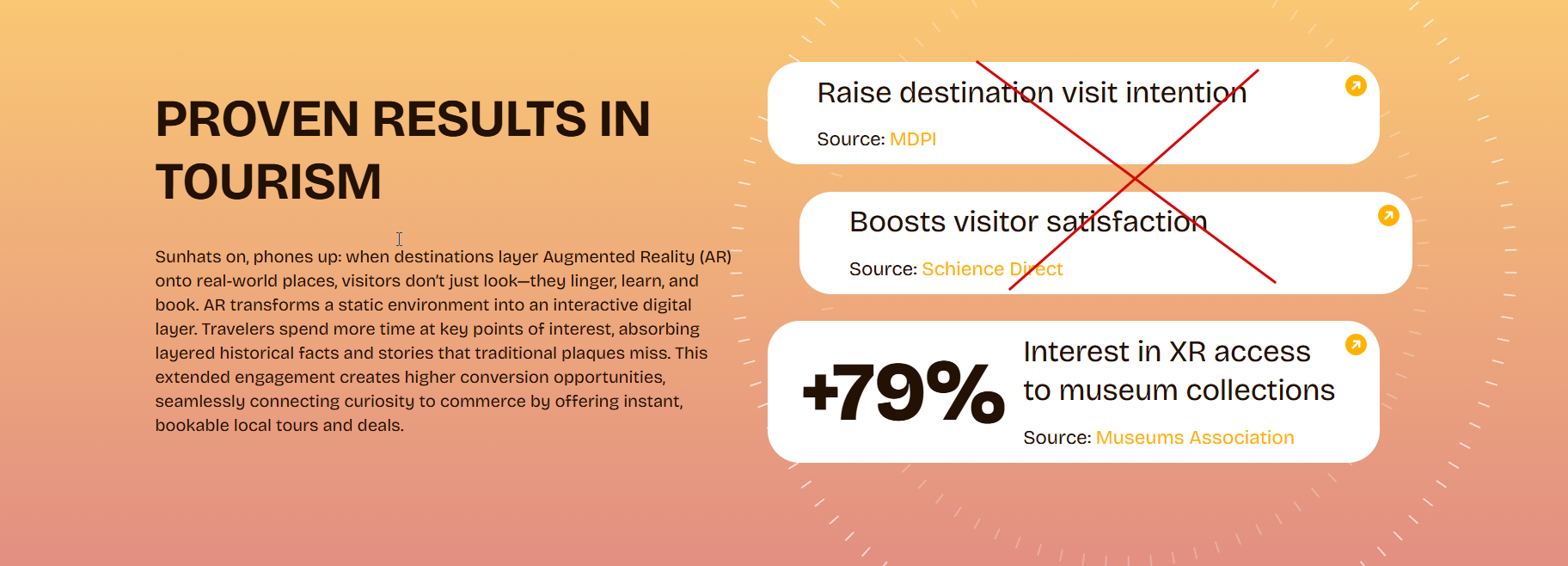 PROVEN RESULTS IN TOURISM

Sunhats on, phones up: when destinations layer Augmented Reality (AR) onto real-world places, visitors don't just look—they linger, learn, and book. AR transforms a static environment into an interactive digital layer. Travelers spend more time at key points of interest, absorbing layered historical facts and stories that traditional plaques miss. This extended engagement creates higher conversion opportunities, seamlessly connecting curiosity to commerce by offering instant, bookable local tours and deals.

Raise destination visit intention

Source: MDPI

Boosts visitor satisfaction

Source: Schience Direct

+79%

Interest in XR access to museum collections

Source: Museums Association